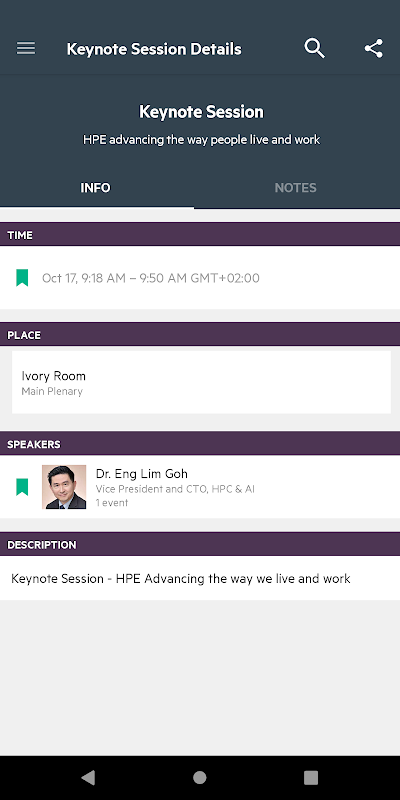 Keynote Session Details

Keynote Session

HPE advancing the way people live and work

INFO

NOTES

TIME

Oct 17, 9:18 AM – 9:50 AM GMT+02:00

PLACE

Ivory Room
Main Plenary

SPEAKERS

Dr. Eng Lim Goh
Vice President and CTO, HPC & AI
1 event

DESCRIPTION

Keynote Session - HPE Advancing the way we live and work